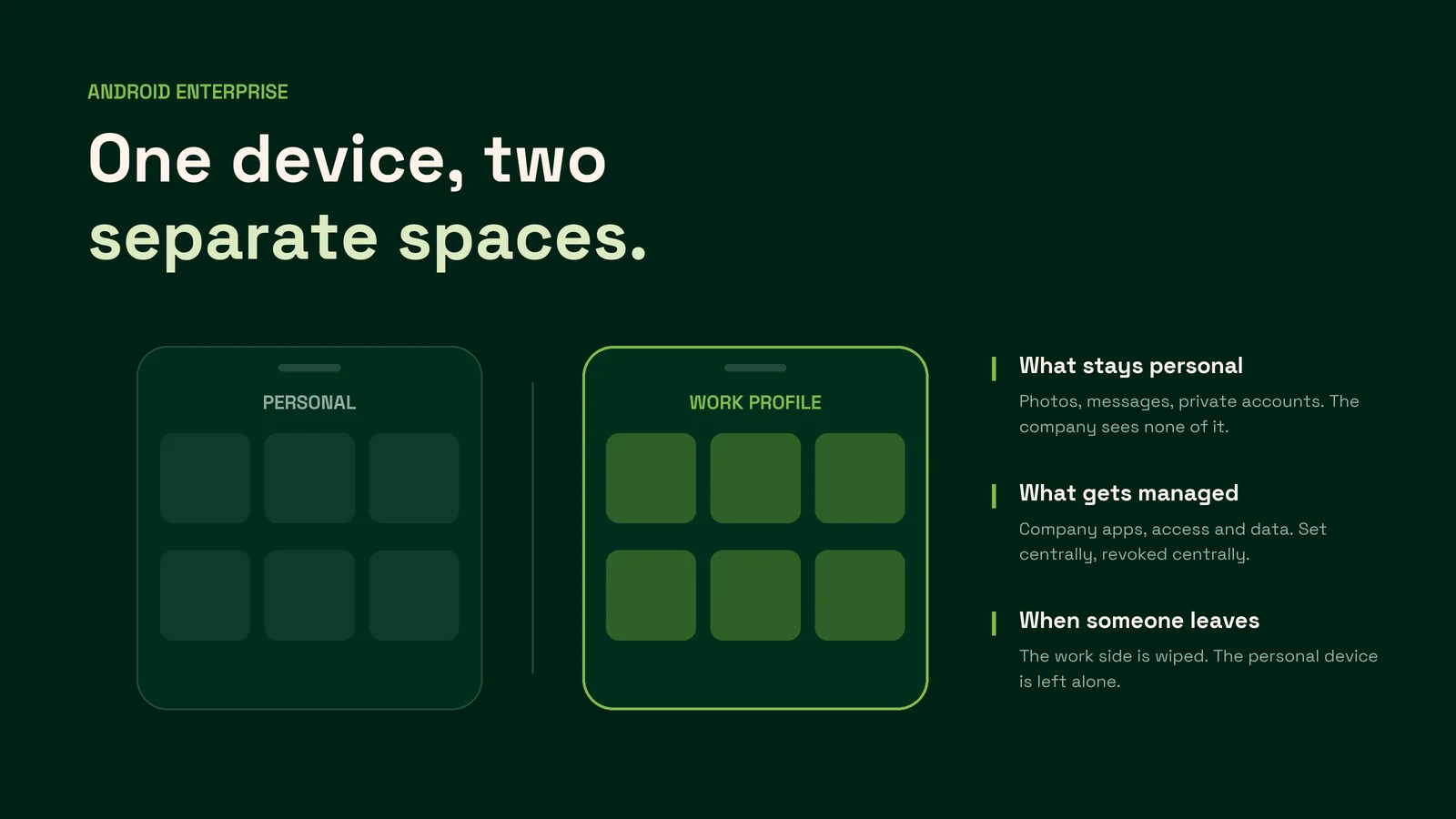 ANDROID ENTERPRISE

One device, two separate spaces.

PERSONAL

WORK PROFILE

What stays personal

Photos, messages, private accounts. The company sees none of it.

What gets managed

Company apps, access and data. Set centrally, revoked centrally.

When someone leaves

The work side is wiped. The personal device is left alone.